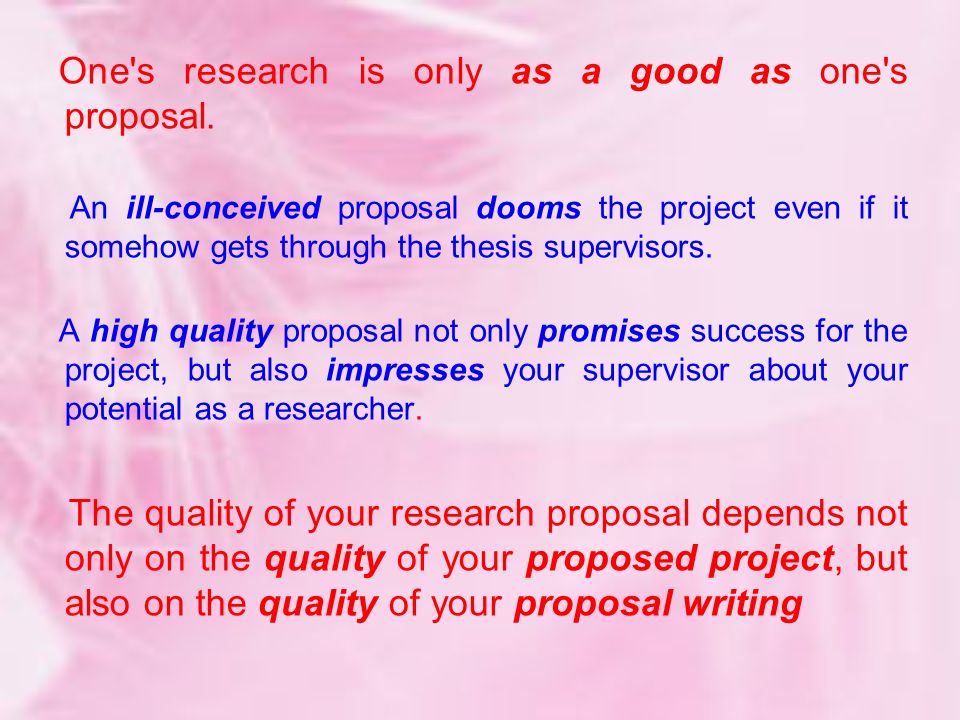 One's research is only as a good as one's proposal.

An ill-conceived proposal dooms the project even if it somehow gets through the thesis supervisors.

A high quality proposal not only promises success for the project, but also impresses your supervisor about your potential as a researcher.

The quality of your research proposal depends not only on the quality of your proposed project, but also on the quality of your proposal writing